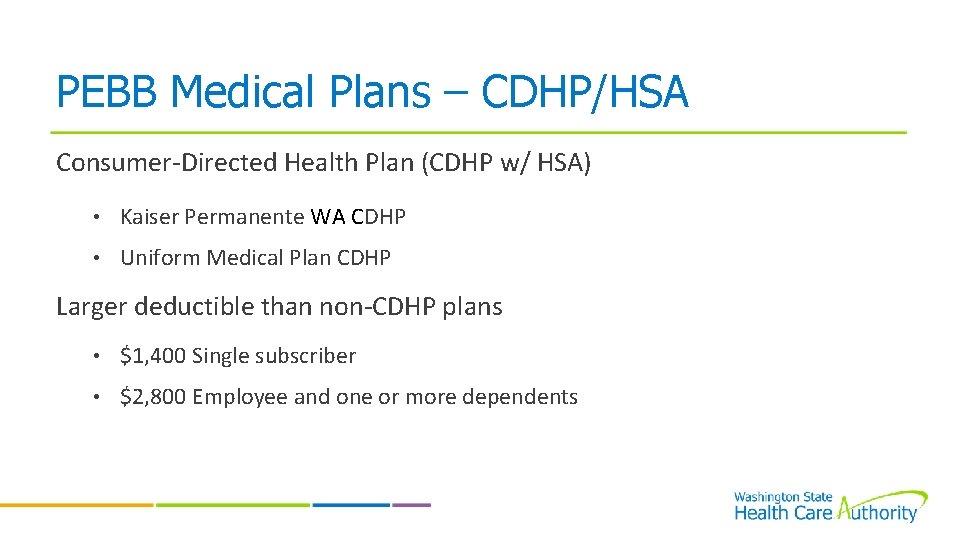 PEBB Medical Plans – CDHP/HSA

Consumer-Directed Health Plan (CDHP w/ HSA)

• Kaiser Permanente WA CDHP
• Uniform Medical Plan CDHP

Larger deductible than non-CDHP plans

• $1,400 Single subscriber
• $2,800 Employee and one or more dependents

Washington State Health Care Authority